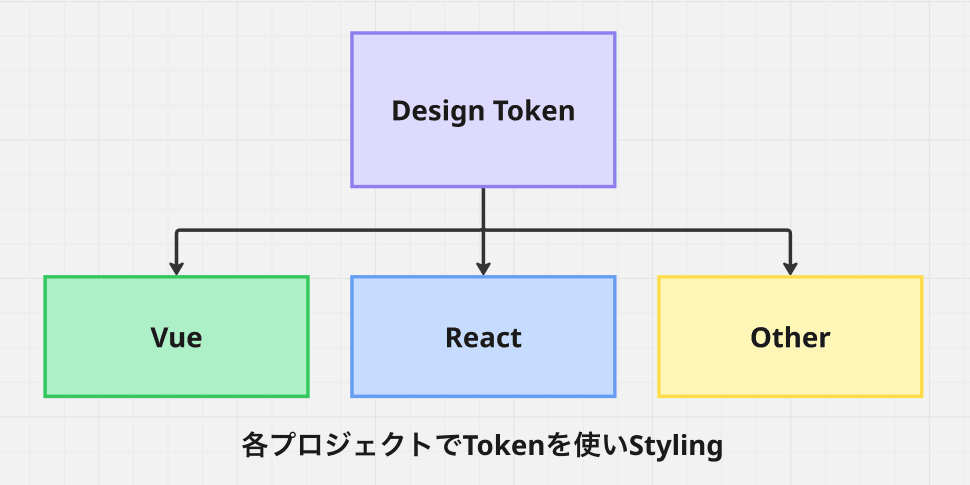 Design Token

Vue

React

Other

各プロジェクトでTokenを使いStyling